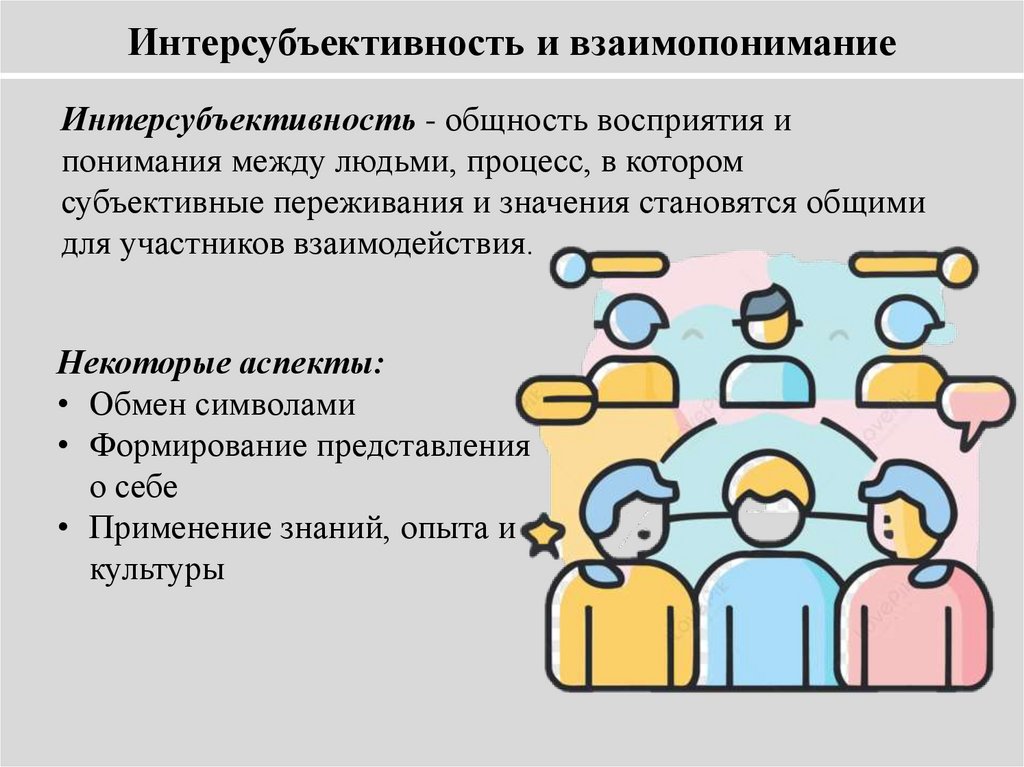 Интерсубъективность и взаимопонимание

Интерсубъективность - общность восприятия и понимания между людьми, процесс, в котором субъективные переживания и значения становятся общими для участников взаимодействия.

Некоторые аспекты:
• Обмен символами
• Формирование представления о себе
• Применение знаний, опыта и культуры